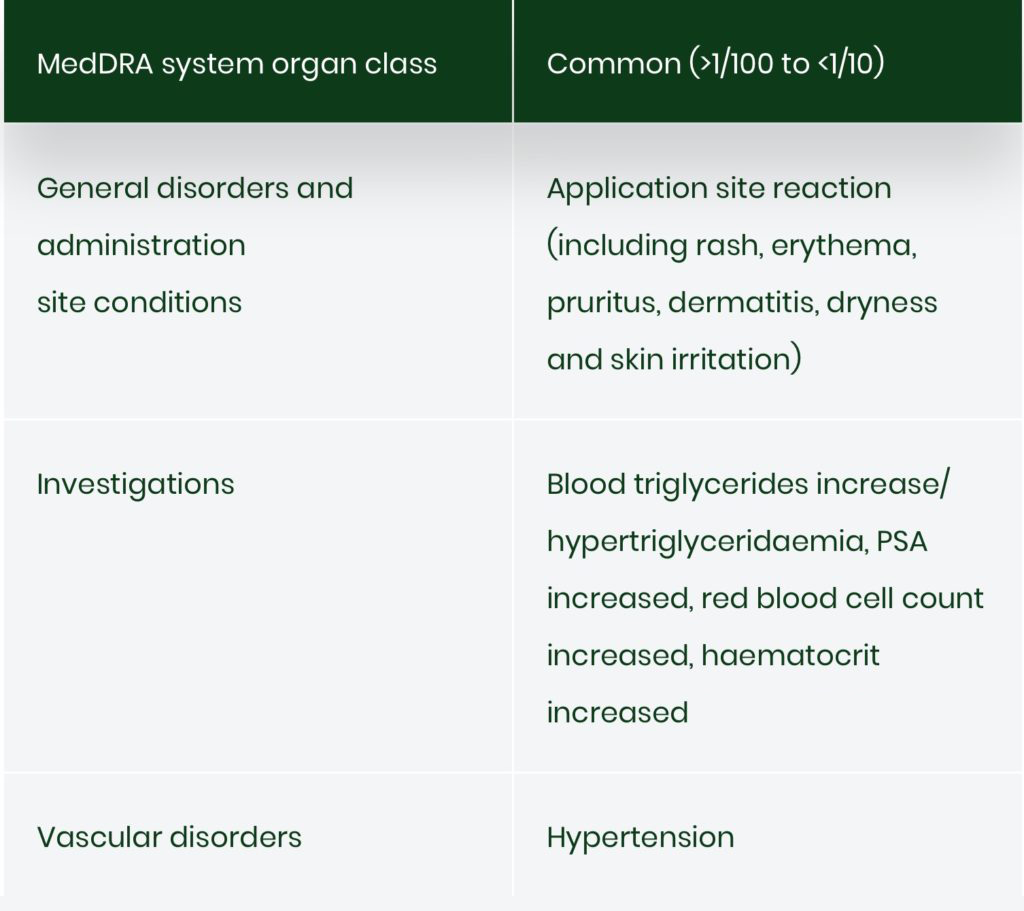 | MedDRA system organ class | Common (>1/100 to <1/10) |
|---|---|
| General disorders and administration site conditions | Application site reaction (including rash, erythema, pruritus, dermatitis, dryness and skin irritation) |
| Investigations | Blood triglycerides increase/ hypertriglyceridaemia, PSA increased, red blood cell count increased, haematocrit increased |
| Vascular disorders | Hypertension |